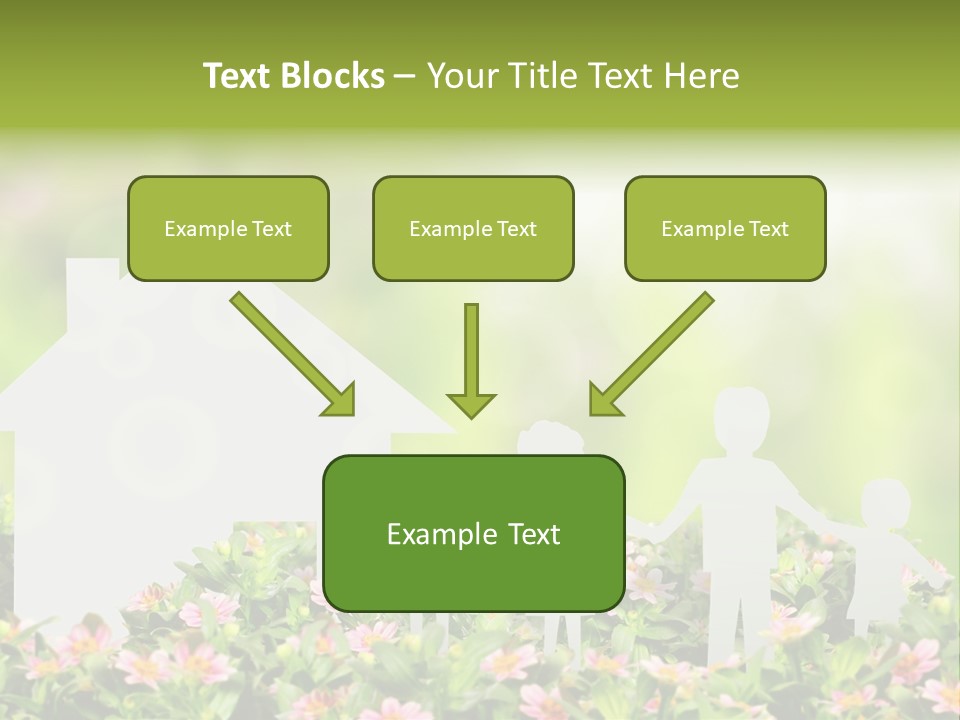 Text Blocks – Your Title Text Here

Example Text

Example Text

Example Text

Example Text